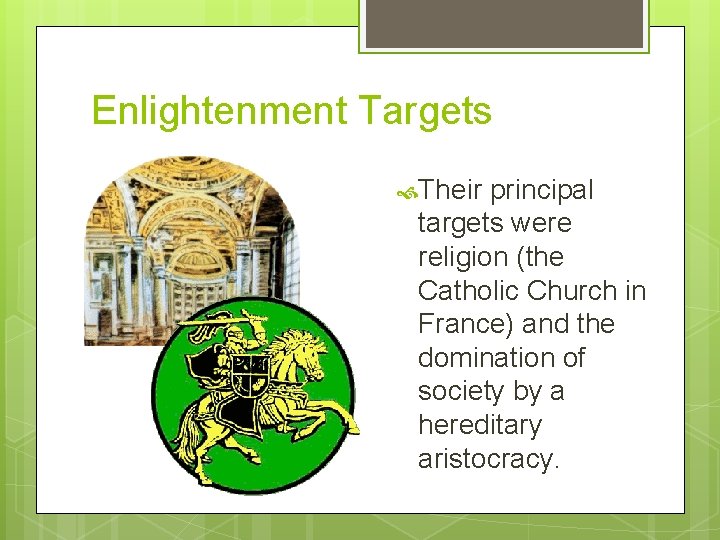 Enlightenment Targets

Their principal targets were religion (the Catholic Church in France) and the domination of society by a hereditary aristocracy.